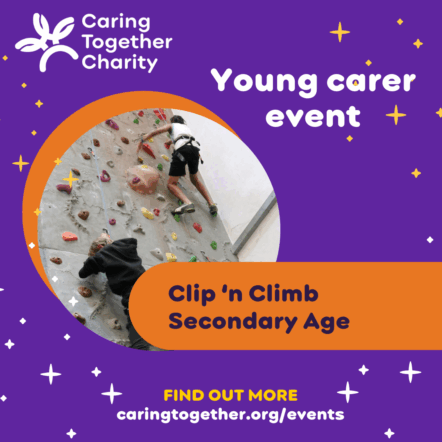 Caring Together Charity

Young carer event

Clip ‘n Climb Secondary Age

FIND OUT MORE
caringtogether.org/events